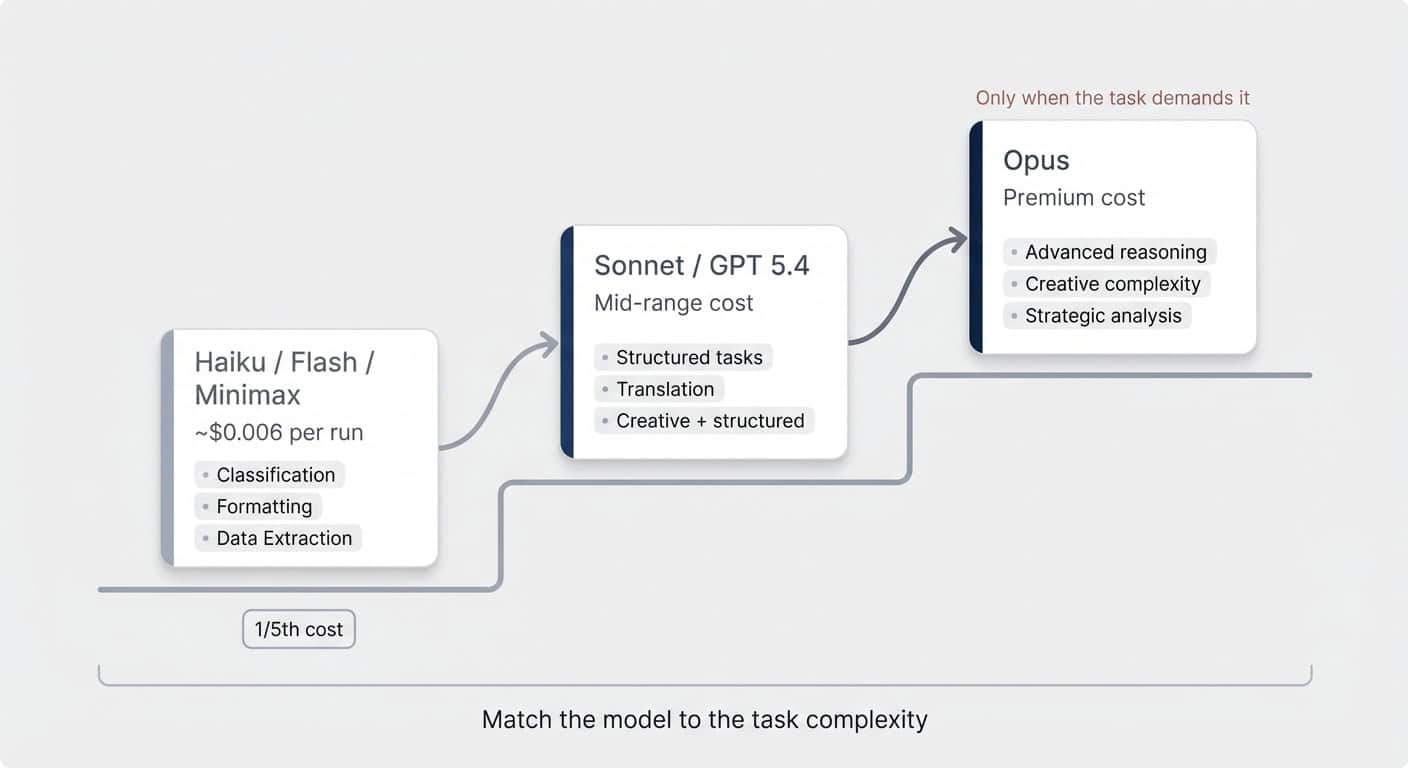 Haiku / Flash / Minimax
~$0.006 per run
• Classification
• Formatting
• Data Extraction

1/5th cost

Sonnet / GPT 5.4
Mid-range cost
• Structured tasks
• Translation
• Creative + structured

Only when the task demands it

Opus
Premium cost
• Advanced reasoning
• Creative complexity
• Strategic analysis

Match the model to the task complexity